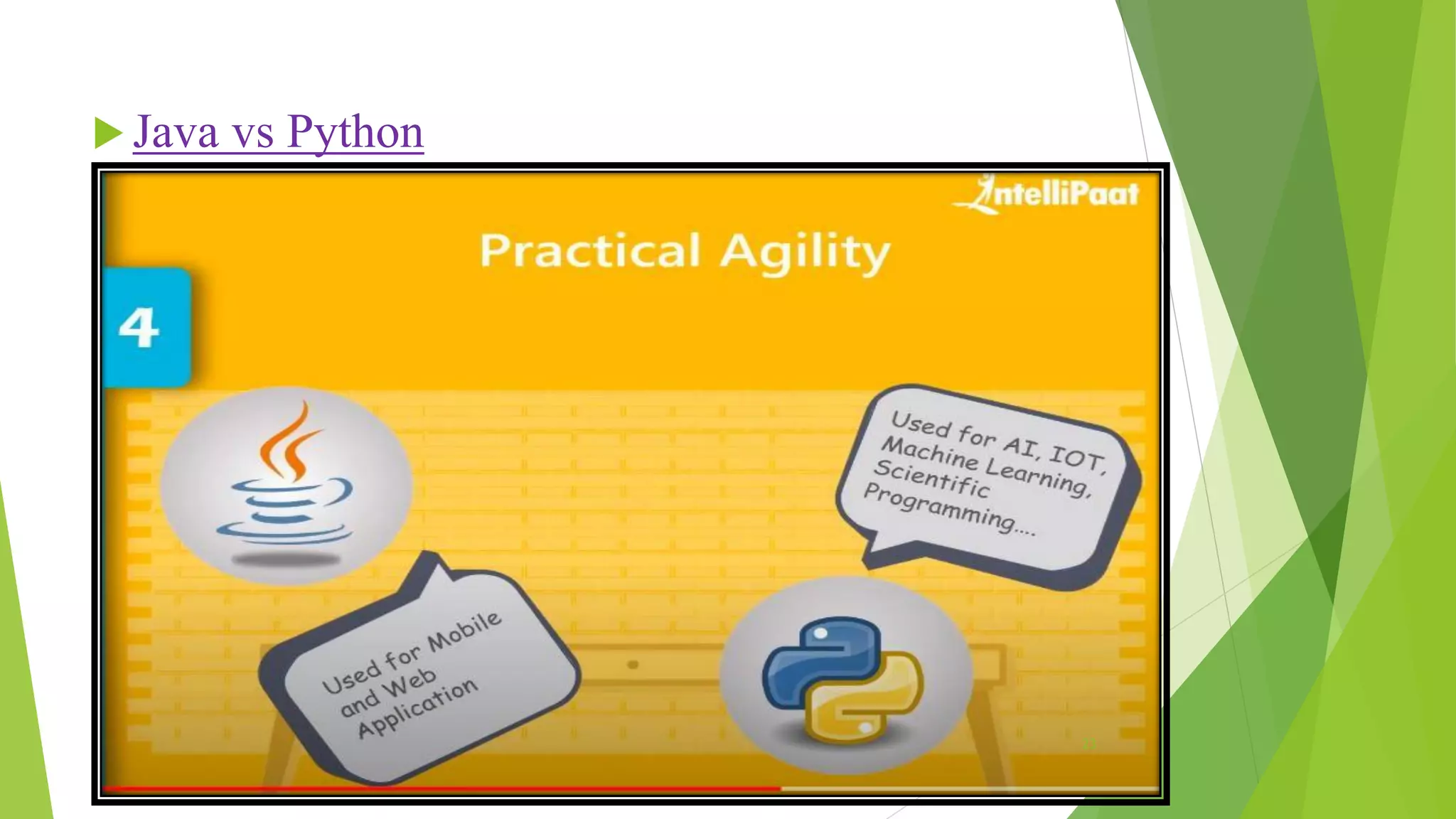 Java vs Python

IntelliPaat

Practical Agility

4

Used for AI, IOT, Machine Learning, Scientific Programming....

Used for Mobile and Web Application